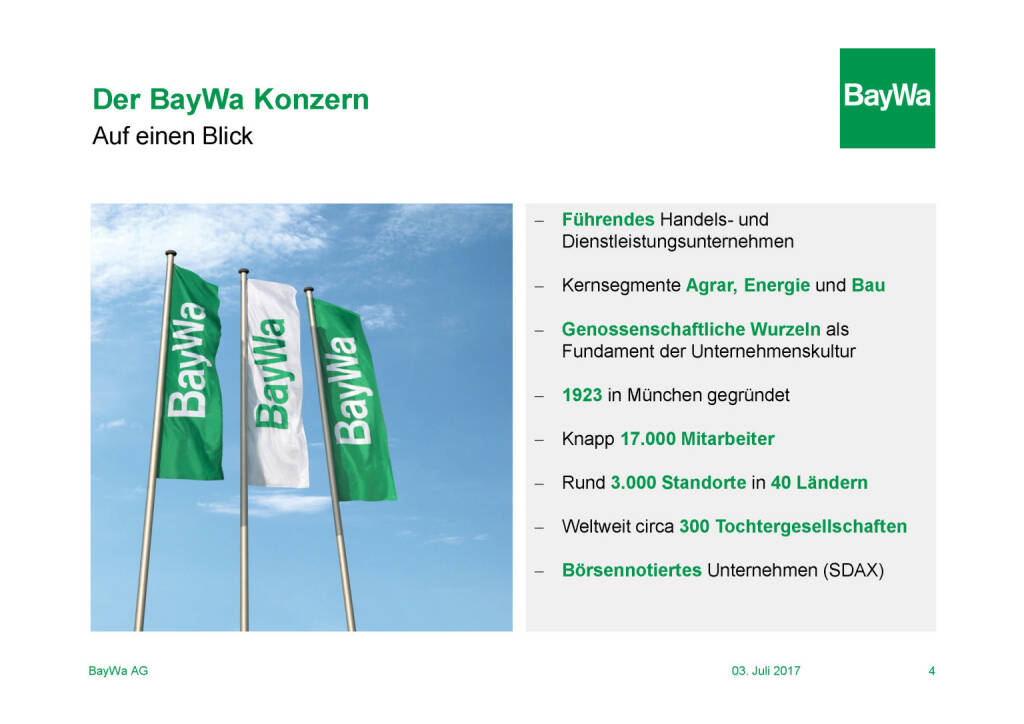 Der BayWa Konzern
Auf einen Blick

BayWa

BayWa BayWa BayWa

– Führendes Handels- und Dienstleistungsunternehmen

– Kernsegmente Agrar, Energie und Bau

– Genossenschaftliche Wurzeln als Fundament der Unternehmenskultur

– 1923 in München gegründet

– Knapp 17.000 Mitarbeiter

– Rund 3.000 Standorte in 40 Ländern

– Weltweit circa 300 Tochtergesellschaften

– Börsennotiertes Unternehmen (SDAX)

BayWa AG 03. Juli 2017 4